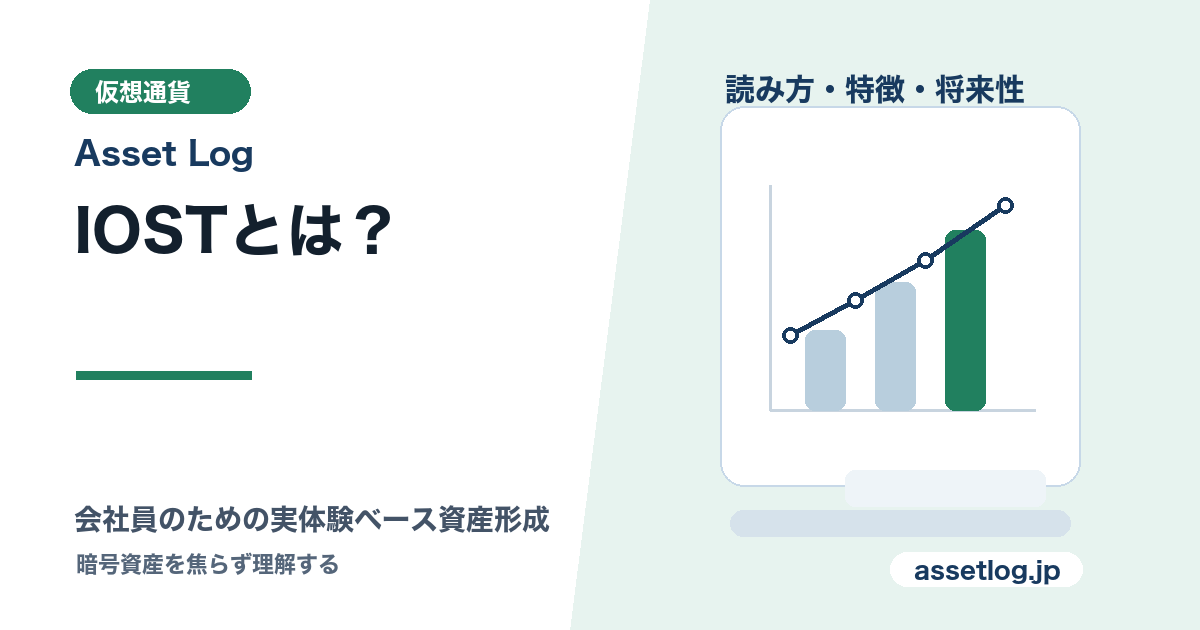 仮想通貨

Asset Log

IOSTとは？

会社員のための実体験ベース資産形成

暗号資産を焦らず理解する

読み方・特徴・将来性

assetlog.jp